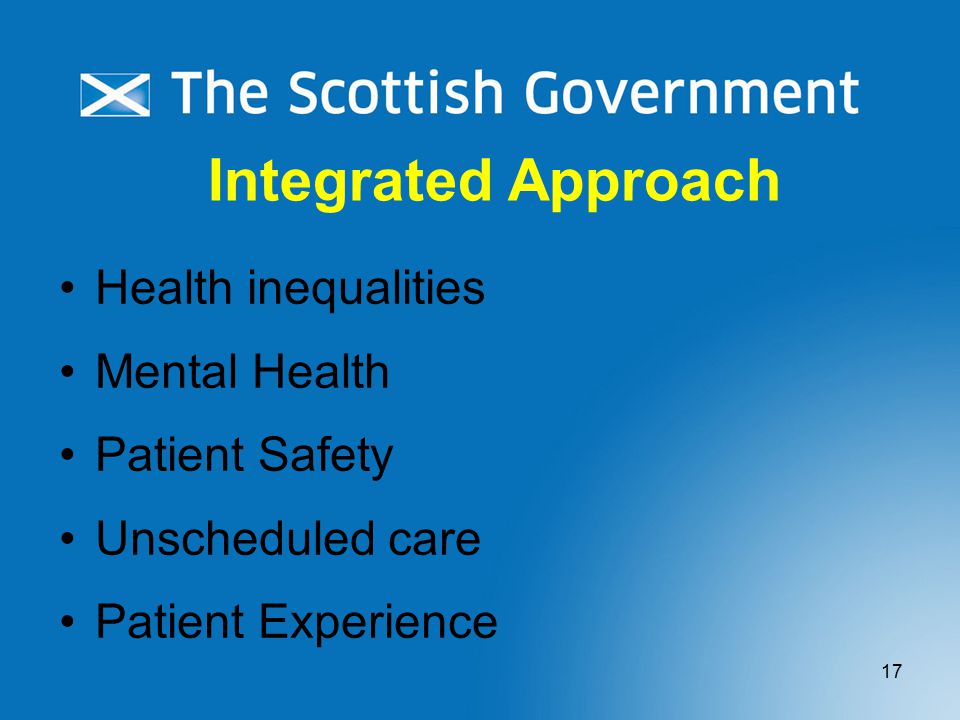 The Scottish Government

Integrated Approach

• Health inequalities
• Mental Health
• Patient Safety
• Unscheduled care
• Patient Experience

17